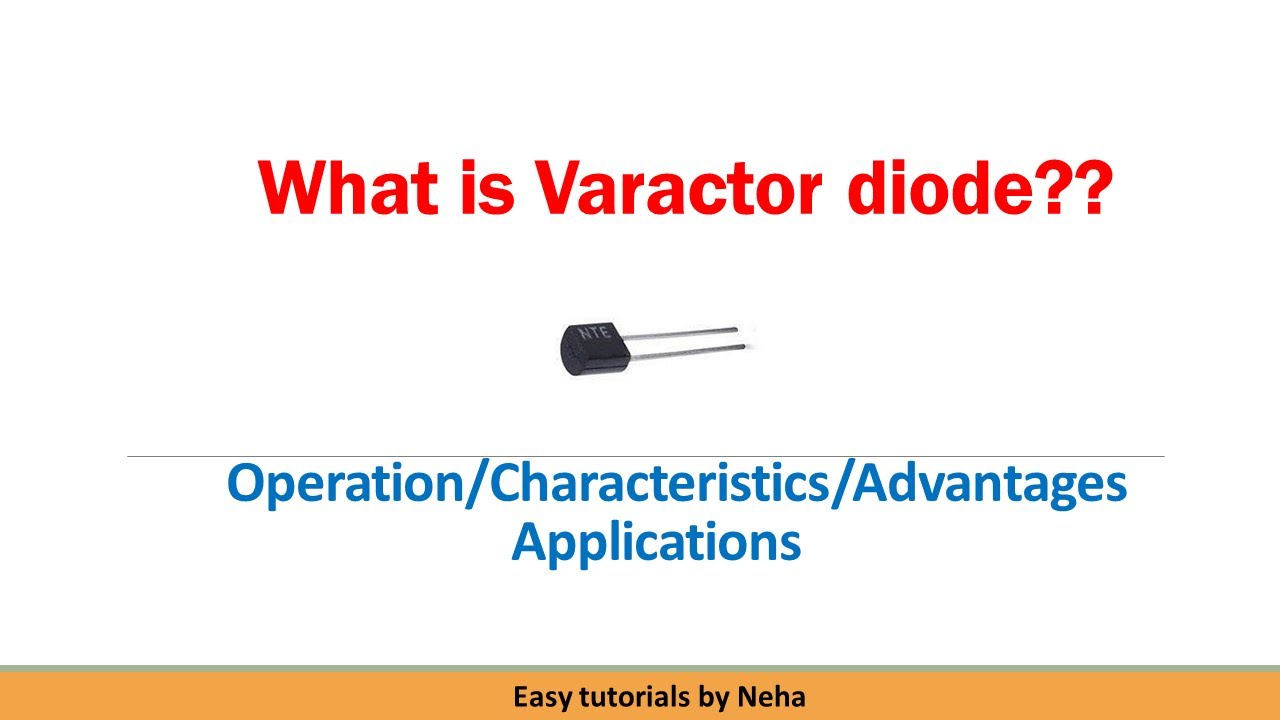 What is Varactor diode??

NTE

Operation/Characteristics/Advantages
Applications

Easy tutorials by Neha